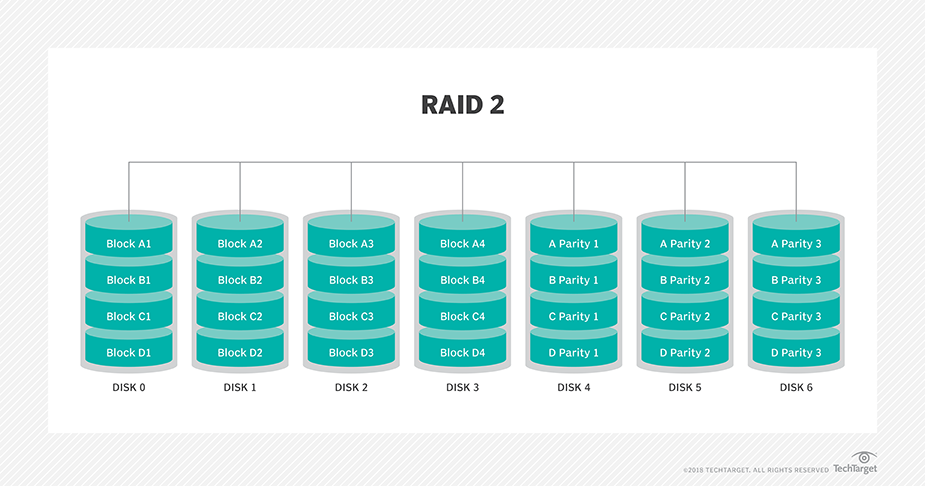 RAID 2

Block A1
Block B1
Block C1
Block D1
DISK 0

Block A2
Block B2
Block C2
Block D2
DISK 1

Block A3
Block B3
Block C3
Block D3
DISK 2

Block A4
Block B4
Block C4
Block D4
DISK 3

A Parity 1
B Parity 1
C Parity 1
D Parity 1
DISK 4

A Parity 2
B Parity 2
C Parity 2
D Parity 2
DISK 5

A Parity 3
B Parity 3
C Parity 3
D Parity 3
DISK 6

©2018 TECHTARGET. ALL RIGHTS RESERVED TechTarget